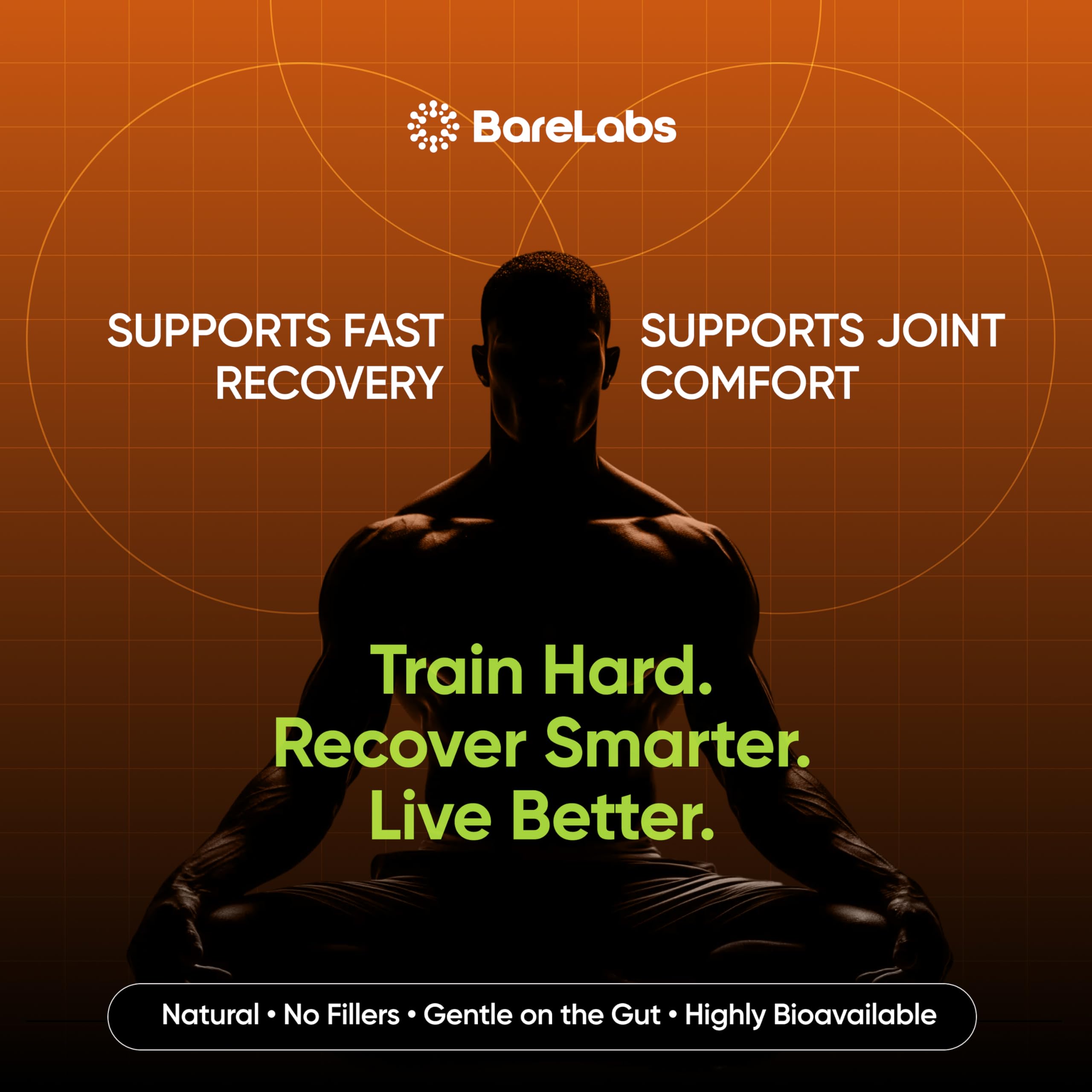 BareLabs

SUPPORTS FAST RECOVERY

SUPPORTS JOINT COMFORT

Train Hard.
Recover Smarter.
Live Better.

Natural • No Fillers • Gentle on the Gut • Highly Bioavailable